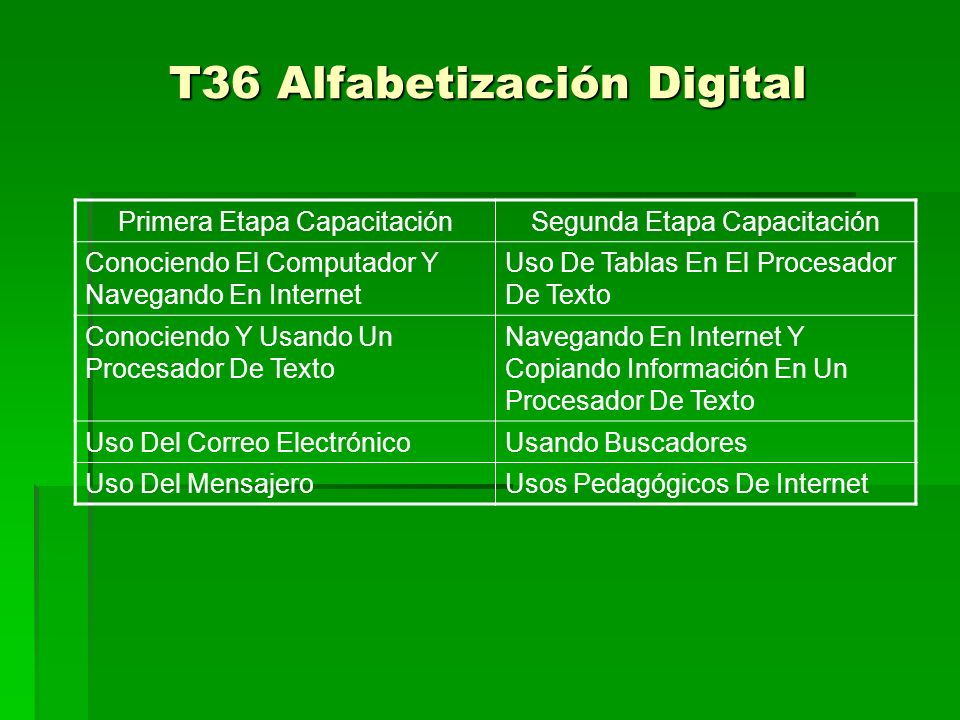 T36 Alfabetización Digital

| Primera Etapa Capacitación | Segunda Etapa Capacitación |
|---|---|
| Conociendo El Computador Y Navegando En Internet | Uso De Tablas En El Procesador De Texto |
| Conociendo Y Usando Un Procesador De Texto | Navegando En Internet Y Copiando Información En Un Procesador De Texto |
| Uso Del Correo Electrónico | Usando Buscadores |
| Uso Del Mensajero | Usos Pedagógicos De Internet |